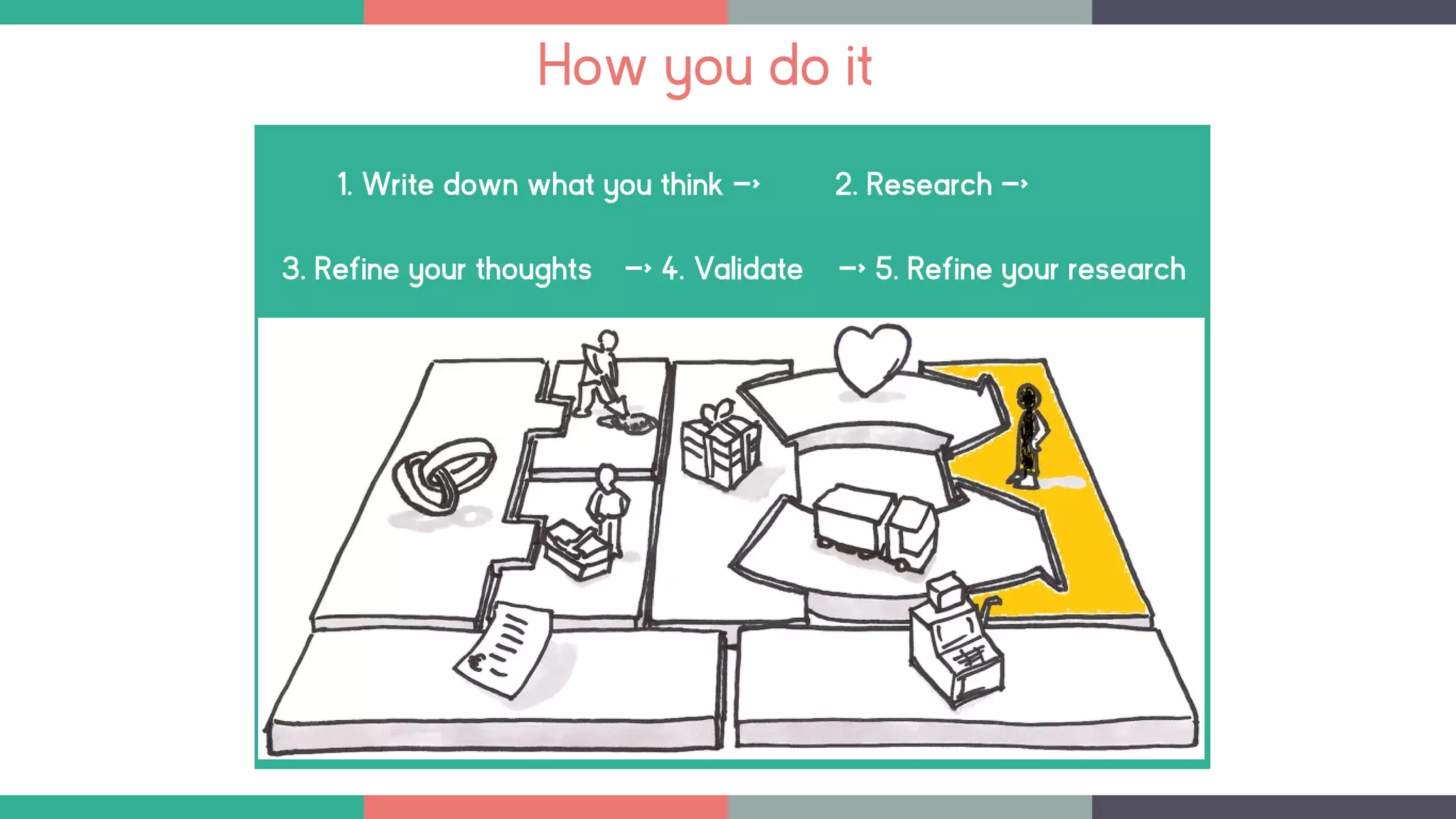 How you do it

1. Write down what you think → 2. Research →

3. Refine your thoughts → 4. Validate → 5. Refine your research

€